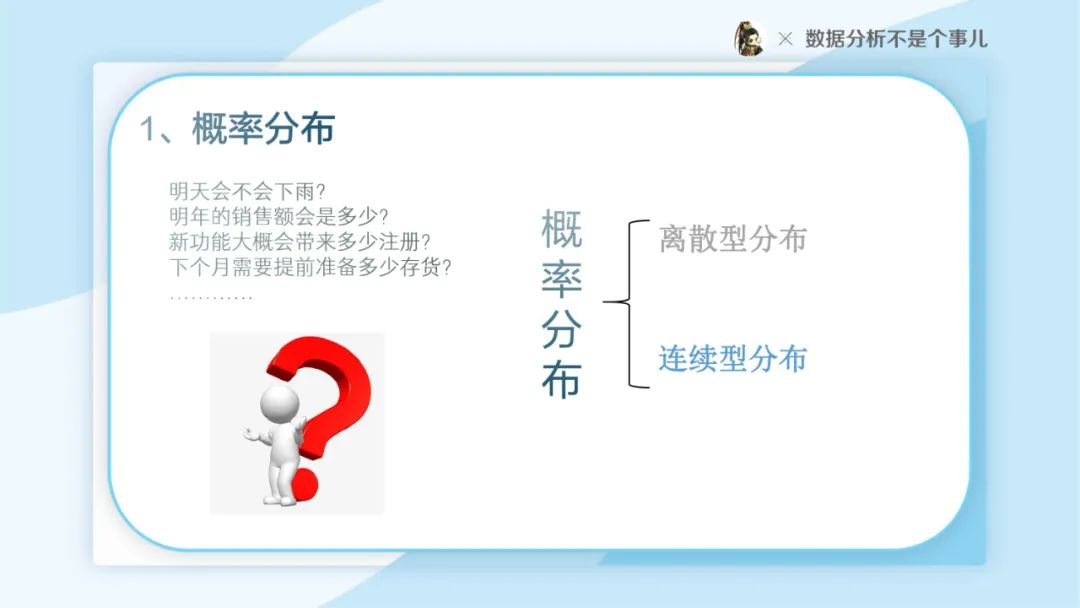 × 数据分析不是个事儿

1、概率分布

明天会不会下雨?
明年的销售额会是多少?
新功能大概会带来多少注册?
下个月需要提前准备多少存货?
…………

概率分布

离散型分布

连续型分布